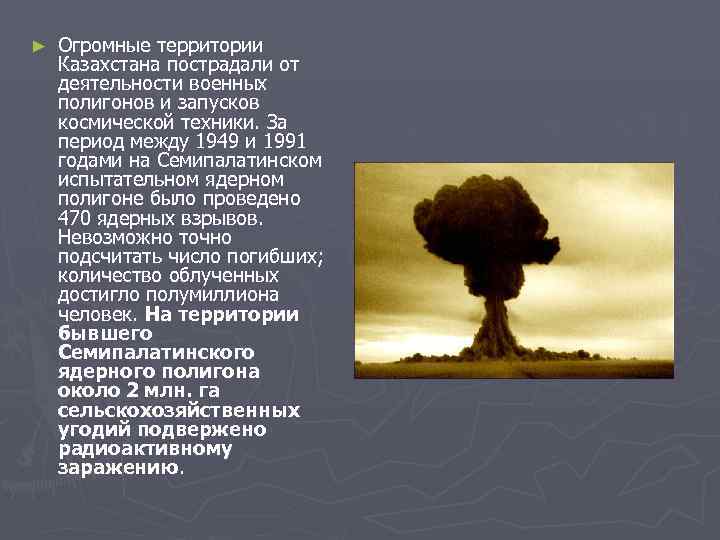 ► Огромные территории Казахстана пострадали от деятельности военных полигонов и запусков космической техники. За период между 1949 и 1991 годами на Семипалатинском испытательном ядерном полигоне было проведено 470 ядерных взрывов. Невозможно точно подсчитать число погибших; количество облученных достигло полумиллиона человек. На территории бывшего Семипалатинского ядерного полигона около 2 млн. га сельскохозяйственных угодий подвержено радиоактивному заражению.